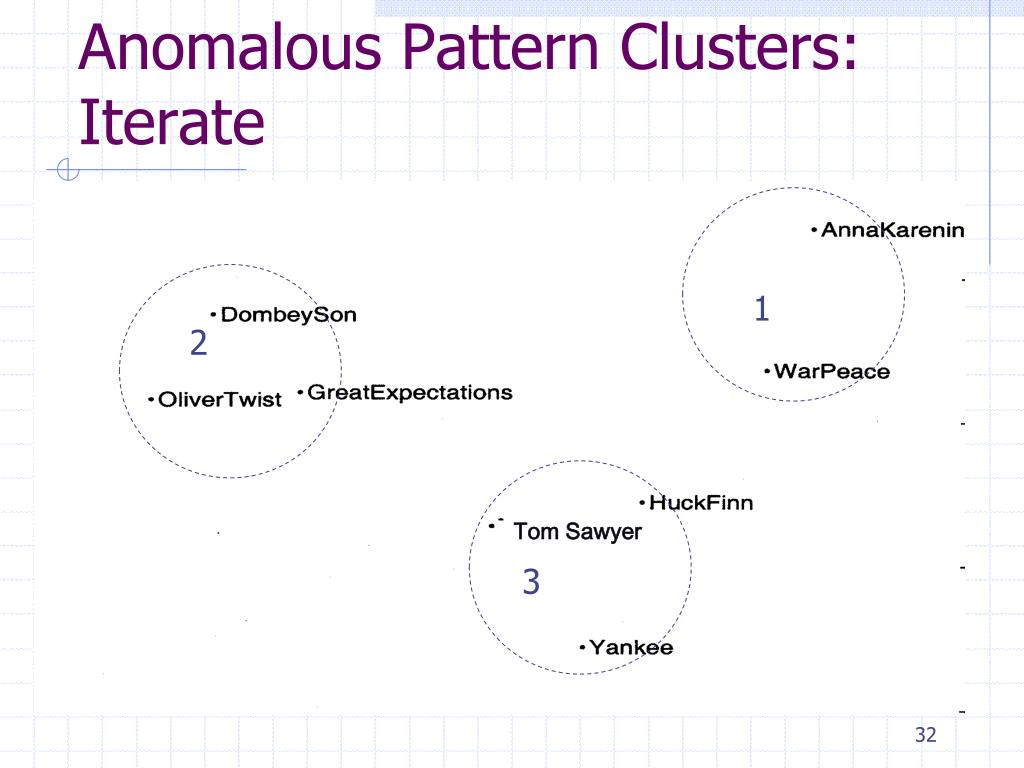 Anomalous Pattern Clusters: Iterate

AnnaKarenin
1
WarPeace

DombeySon
2
OliverTwist
GreatExpectations

HuckFinn
Tom Sawyer
3
Yankee

32